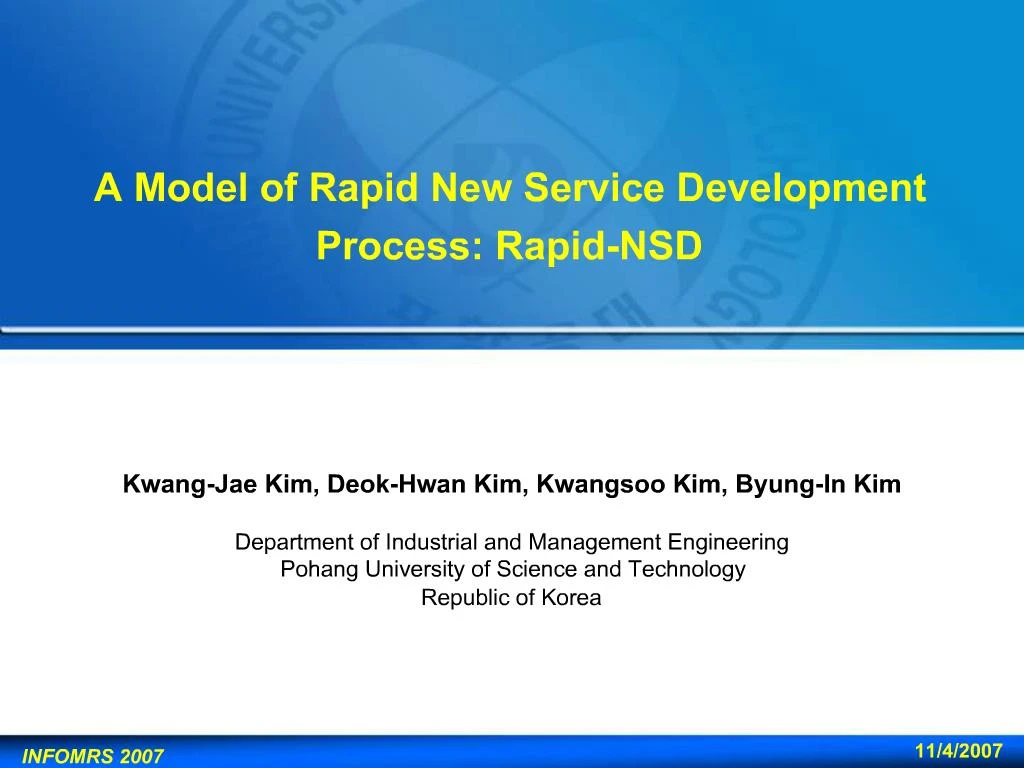 A Model of Rapid New Service Development Process: Rapid-NSD

Kwang-Jae Kim, Deok-Hwan Kim, Kwangsoo Kim, Byung-In Kim

Department of Industrial and Management Engineering
Pohang University of Science and Technology
Republic of Korea

INFOMRS 2007

11/4/2007